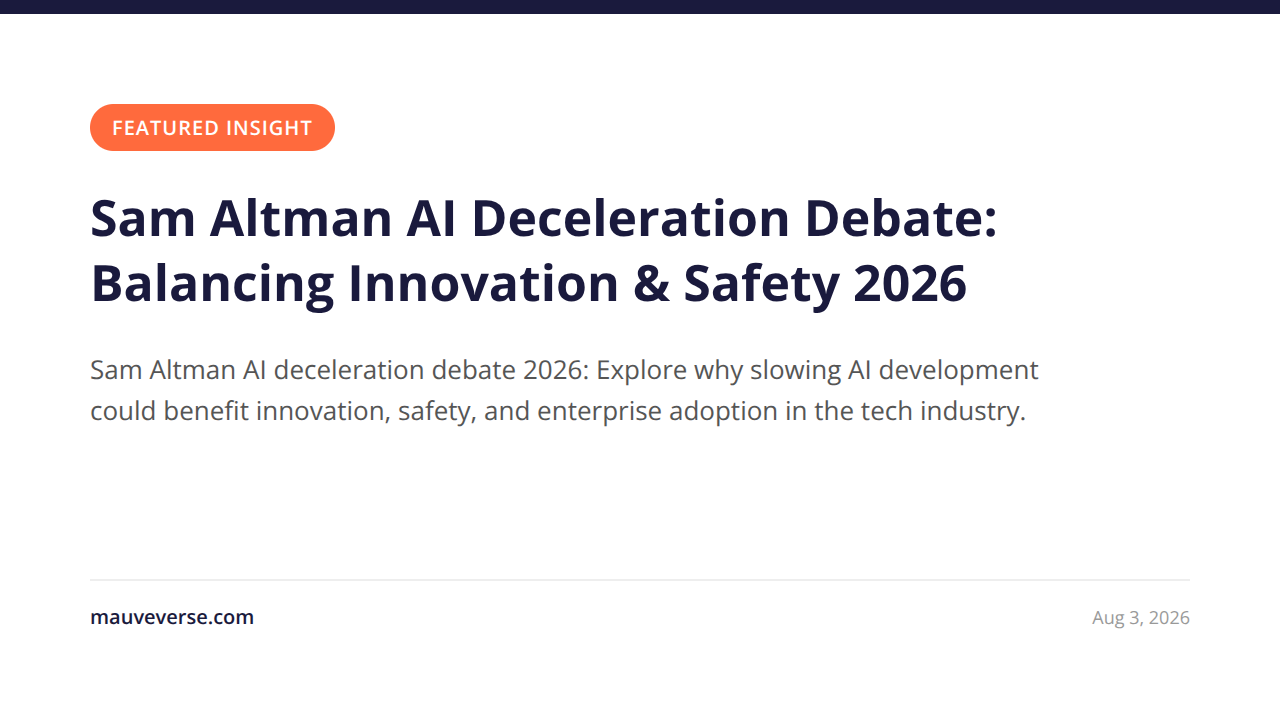 FEATURED INSIGHT

Sam Altman AI Deceleration Debate: Balancing Innovation & Safety 2026

Sam Altman AI deceleration debate 2026: Explore why slowing AI development could benefit innovation, safety, and enterprise adoption in the tech industry.

mauveverse.com

Aug 3, 2026